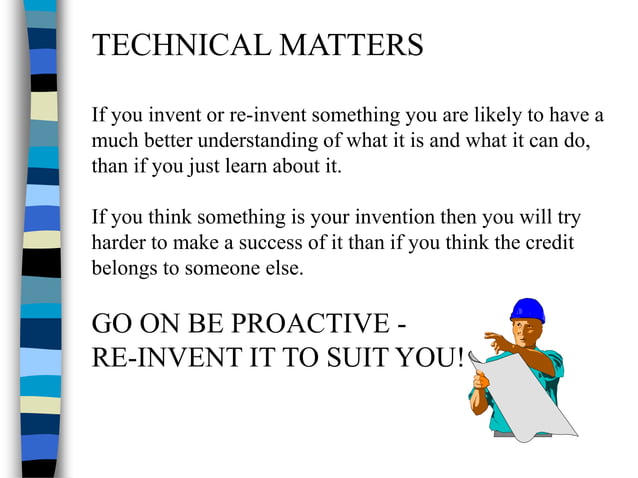 TECHNICAL MATTERS

If you invent or re-invent something you are likely to have a much better understanding of what it is and what it can do, than if you just learn about it.

If you think something is your invention then you will try harder to make a success of it than if you think the credit belongs to someone else.

GO ON BE PROACTIVE - RE-INVENT IT TO SUIT YOU!